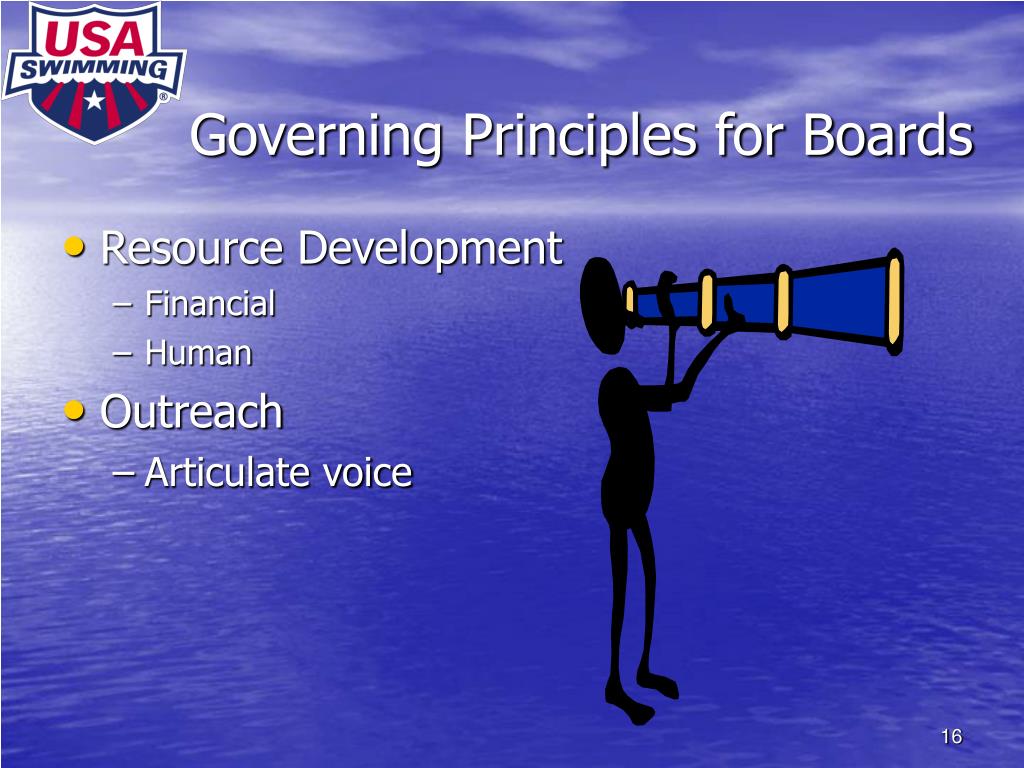 USA SWIMMING ®

Governing Principles for Boards

• Resource Development
– Financial
– Human
• Outreach
– Articulate voice

16